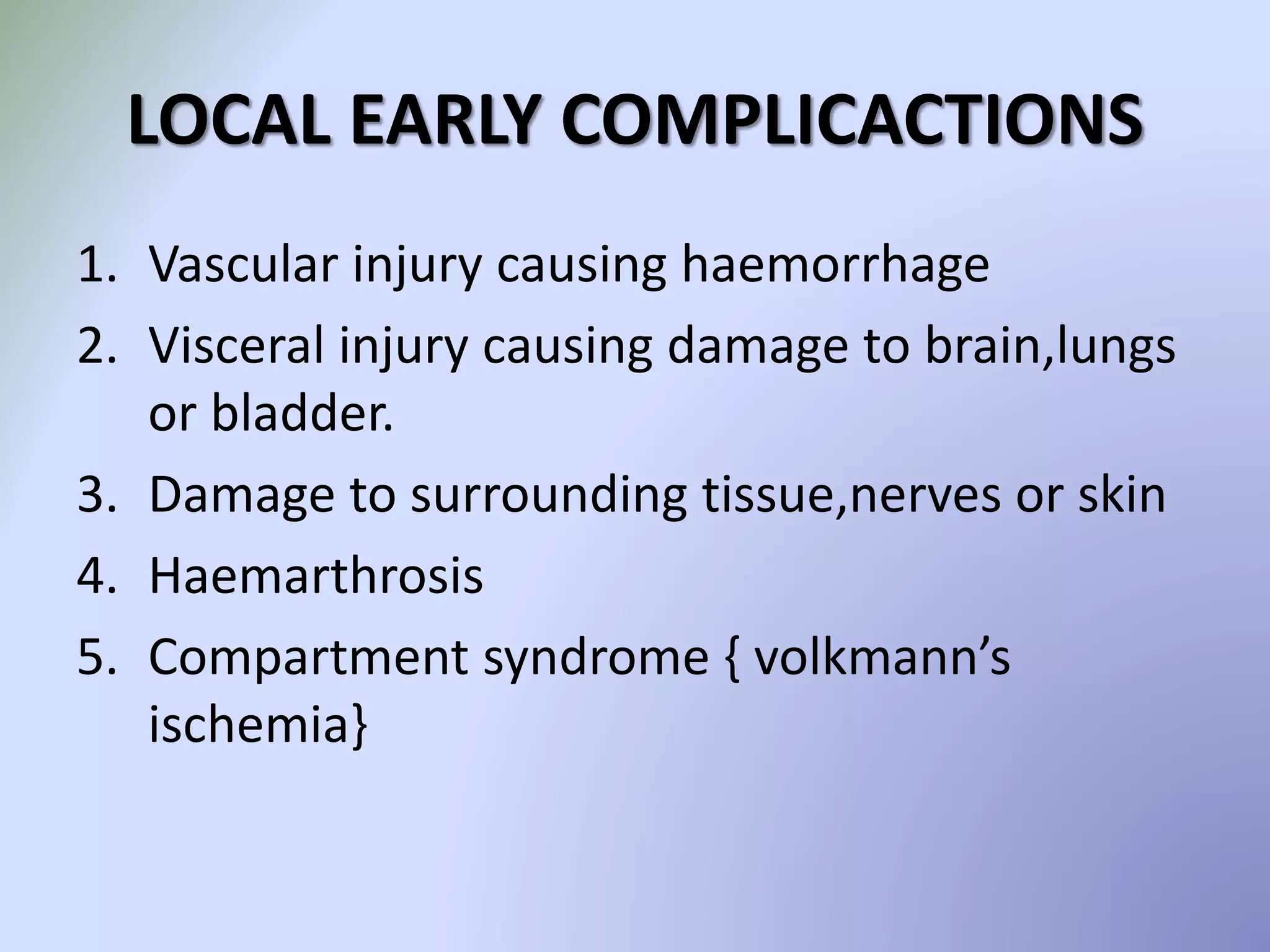 LOCAL EARLY COMPLICACTIONS

1. Vascular injury causing haemorrhage
2. Visceral injury causing damage to brain,lungs or bladder.
3. Damage to surrounding tissue,nerves or skin
4. Haemarthrosis
5. Compartment syndrome { volkmann's ischemia}